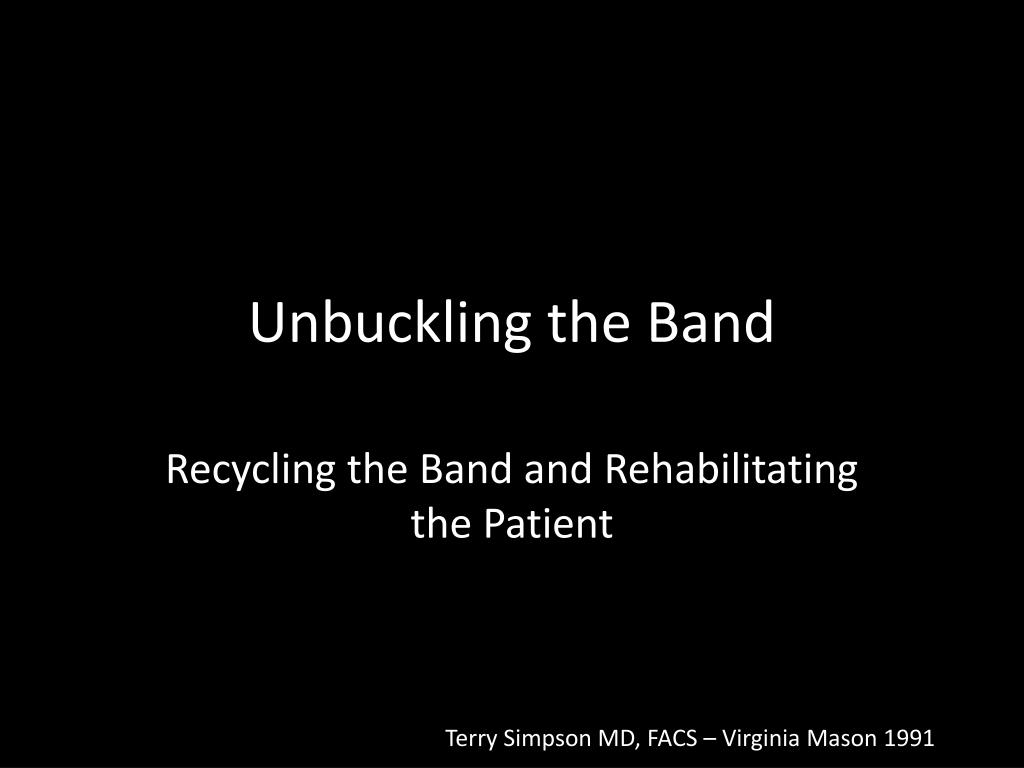 Unbuckling the Band

Recycling the Band and Rehabilitating the Patient

Terry Simpson MD, FACS – Virginia Mason 1991